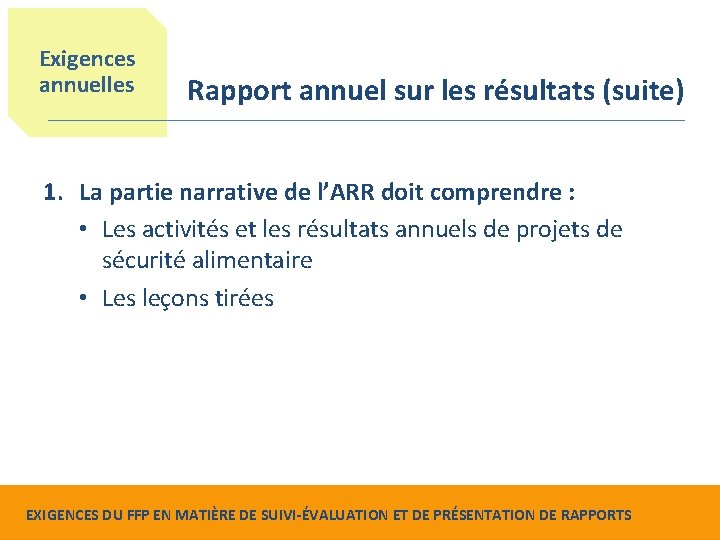 Exigences annuelles

Rapport annuel sur les résultats (suite)

1. La partie narrative de l’ARR doit comprendre :
• Les activités et les résultats annuels de projets de sécurité alimentaire
• Les leçons tirées

EXIGENCES DU FFP EN MATIÈRE DE SUIVI-ÉVALUATION ET DE PRÉSENTATION DE RAPPORTS